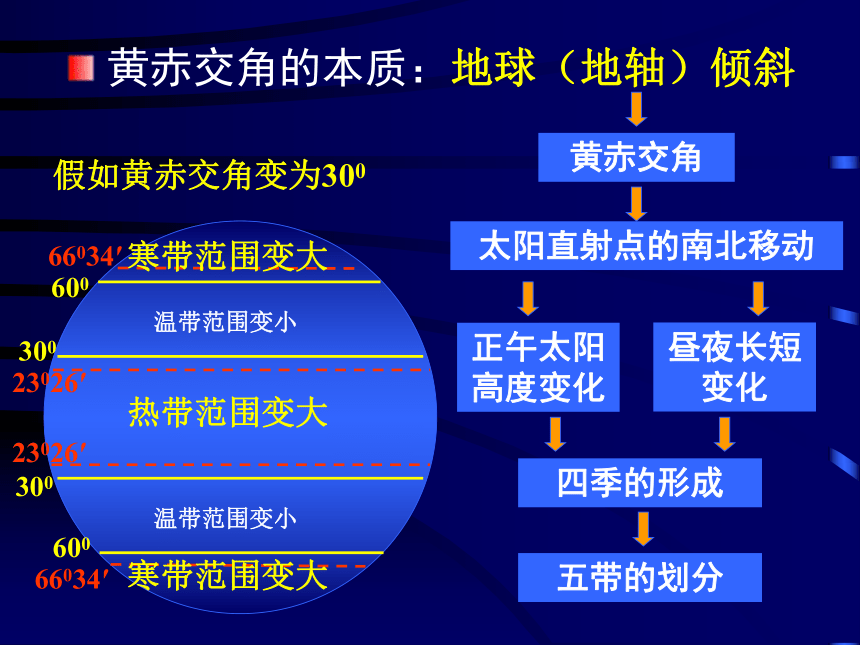 黄赤交角的本质：地球（地轴）倾斜

假如黄赤交角变为$30^0$

$66^034'$ 寒带范围变大
$60^0$
温带范围变小
$30^0$
$23^026'$
热带范围变大
$23^026'$
$30^0$
温带范围变小
$60^0$
$66^034'$ 寒带范围变大

黄赤交角
太阳直射点的南北移动
正午太阳高度变化
昼夜长短变化
四季的形成
五带的划分